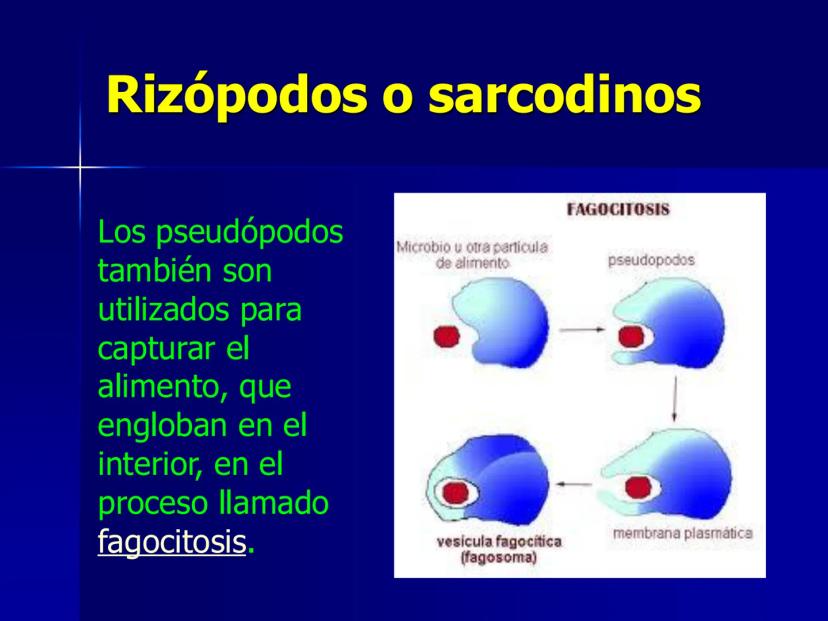 Rizópodos o sarcodinos

Los pseudópodos también son utilizados para capturar el alimento, que engloban en el interior, en el proceso llamado fagocitosis.

FAGOCITOSIS

Microbio u otra partícula de alimento

pseudopodos

vesícula fagocítica (fagosoma)

membrana plasmática